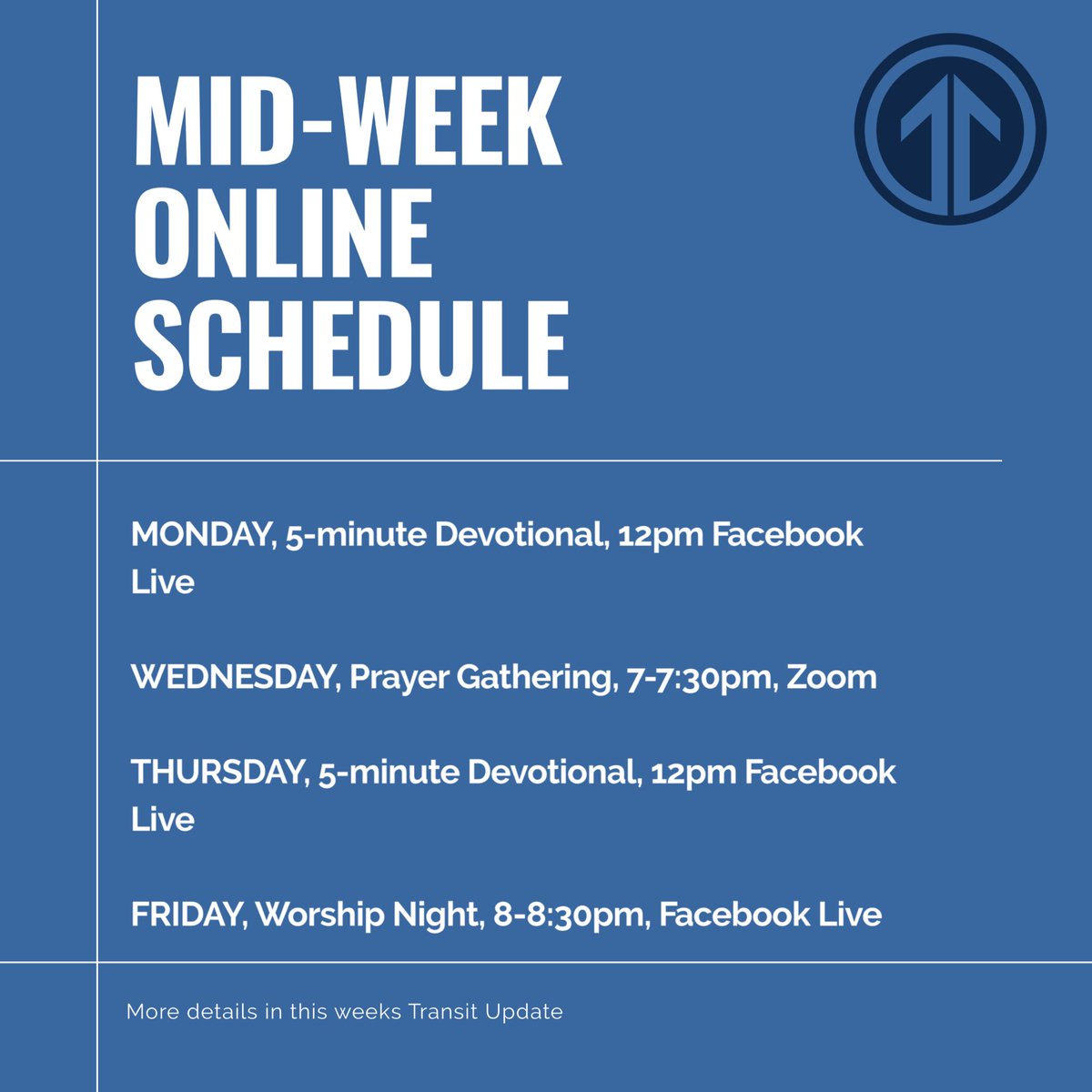 MID-WEEK ONLINE SCHEDULE

MONDAY, 5-minute Devotional, 12pm Facebook Live

WEDNESDAY, Prayer Gathering, 7-7:30pm, Zoom

THURSDAY, 5-minute Devotional, 12pm Facebook Live

FRIDAY, Worship Night, 8-8:30pm, Facebook Live

More details in this weeks Transit Update